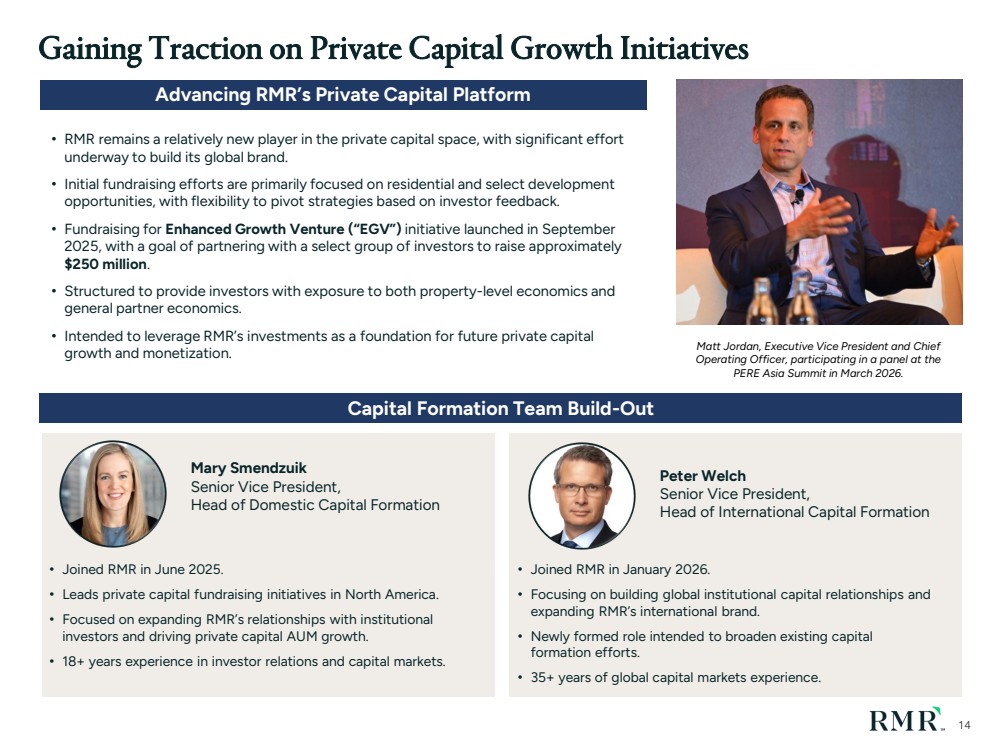 Gaining Traction on Private Capital Growth Initiatives

Advancing RMR's Private Capital Platform

• RMR remains a relatively new player in the private capital space, with significant effort underway to build its global brand.

• Initial fundraising efforts are primarily focused on residential and select development opportunities, with flexibility to pivot strategies based on investor feedback.

• Fundraising for Enhanced Growth Venture ("EGV") initiative launched in September 2025, with a goal of partnering with a select group of investors to raise approximately $250 million.

• Structured to provide investors with exposure to both property-level economics and general partner economics.

• Intended to leverage RMR's investments as a foundation for future private capital growth and monetization.

Matt Jordan, Executive Vice President and Chief Operating Officer, participating in a panel at the PERE Asia Summit in March 2026.

Capital Formation Team Build-Out

Mary Smendzuik
Senior Vice President,
Head of Domestic Capital Formation

• Joined RMR in June 2025.
• Leads private capital fundraising initiatives in North America.
• Focused on expanding RMR's relationships with institutional investors and driving private capital AUM growth.
• 18+ years experience in investor relations and capital markets.

Peter Welch
Senior Vice President,
Head of International Capital Formation

• Joined RMR in January 2026.
• Focusing on building global institutional capital relationships and expanding RMR's international brand.
• Newly formed role intended to broaden existing capital formation efforts.
• 35+ years of global capital markets experience.

RMR 14